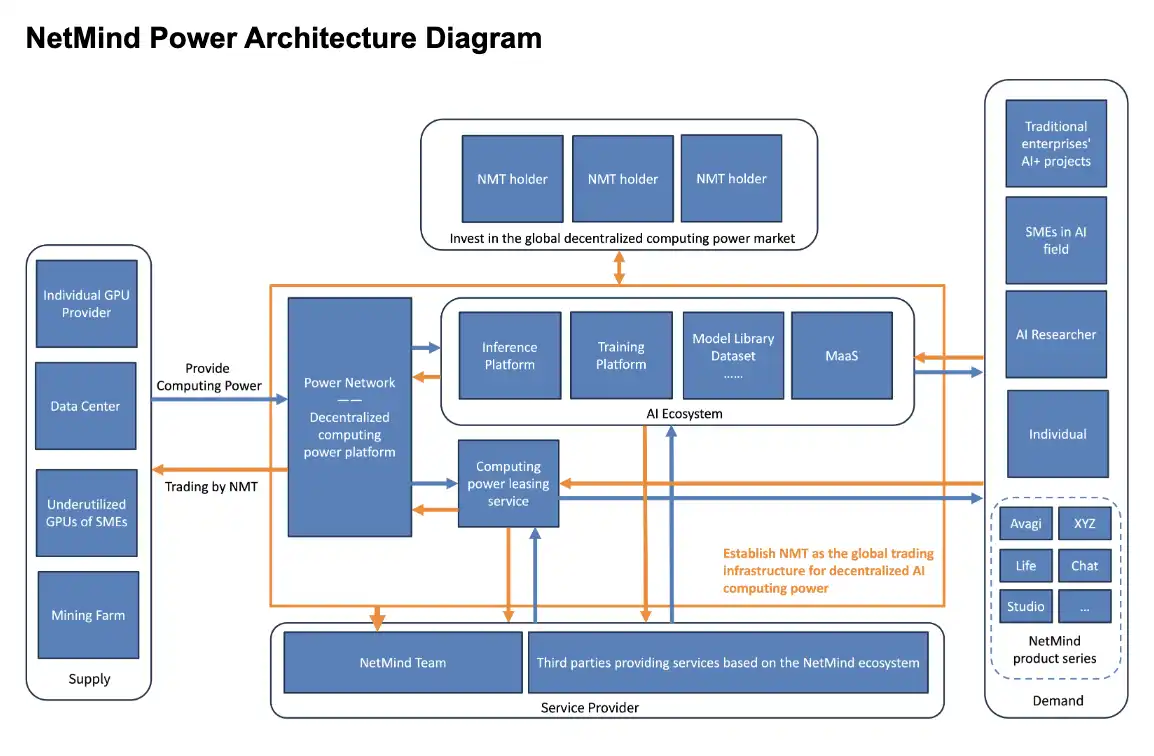 NetMind Power Architecture Diagram

NMT holder
NMT holder
NMT holder
Invest in the global decentralized computing power market

Individual GPU Provider
Data Center
Underutilized GPUs of SMEs
Mining Farm
Supply

Provide Computing Power
Trading by NMT

Power Network
——
Decentralized computing power platform

Inference Platform
Training Platform
Model Library Dataset ......
MaaS
AI Ecosystem

Computing power leasing service

Establish NMT as the global trading infrastructure for decentralized AI computing power

NetMind Team
Third parties providing services based on the NetMind ecosystem
Service Provider

Traditional enterprises' AI+ projects
SMEs in AI field
AI Researcher
Individual
Avagi
XYZ
Life
Chat
Studio
...
NetMind product series
Demand